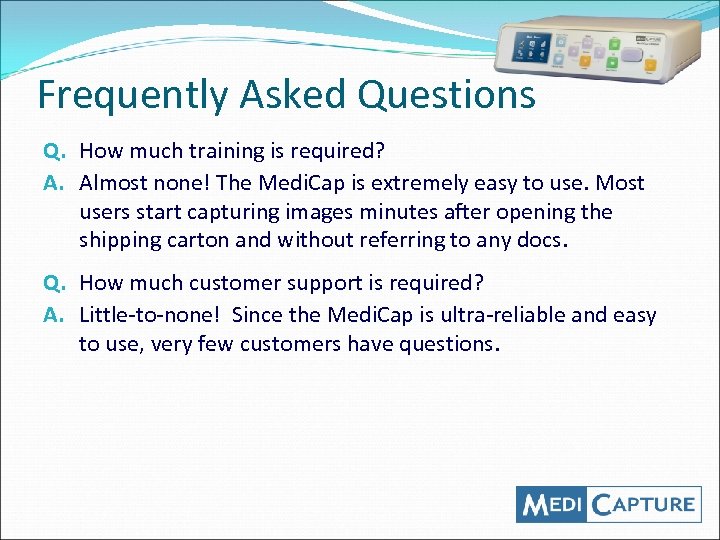 Frequently Asked Questions

Q. How much training is required?

A. Almost none! The MediCap is extremely easy to use. Most users start capturing images minutes after opening the shipping carton and without referring to any docs.

Q. How much customer support is required?

A. Little-to-none! Since the MediCap is ultra-reliable and easy to use, very few customers have questions.

MEDI CAPTURE